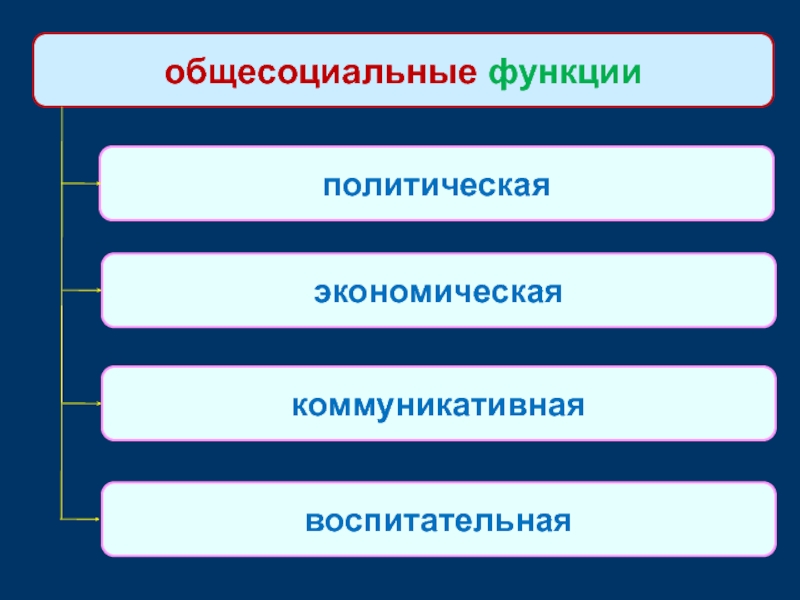 общесоциальные функции

политическая

экономическая

коммуникативная

воспитательная